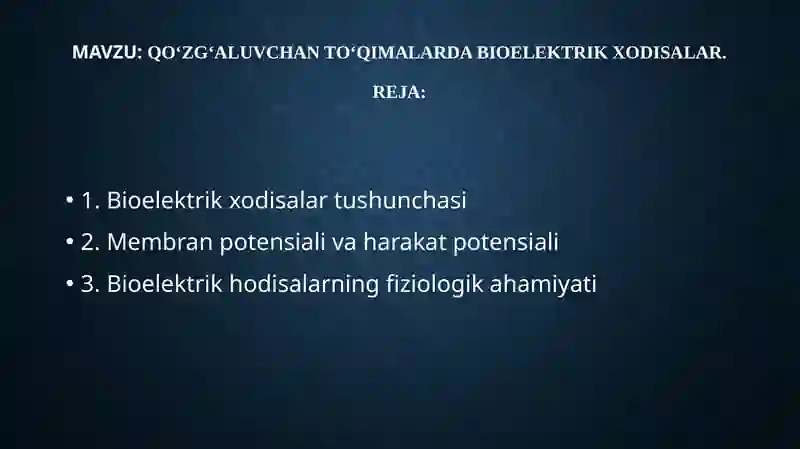 MAVZU: QO‘ZG‘ALUVCHAN TO‘QIMALARDA BIOELEKTRIK XODISALAR.

REJA:

• 1. Bioelektrik xodisalar tushunchasi
• 2. Membran potensiali va harakat potensiali
• 3. Bioelektrik hodisalarning fiziologik ahamiyati